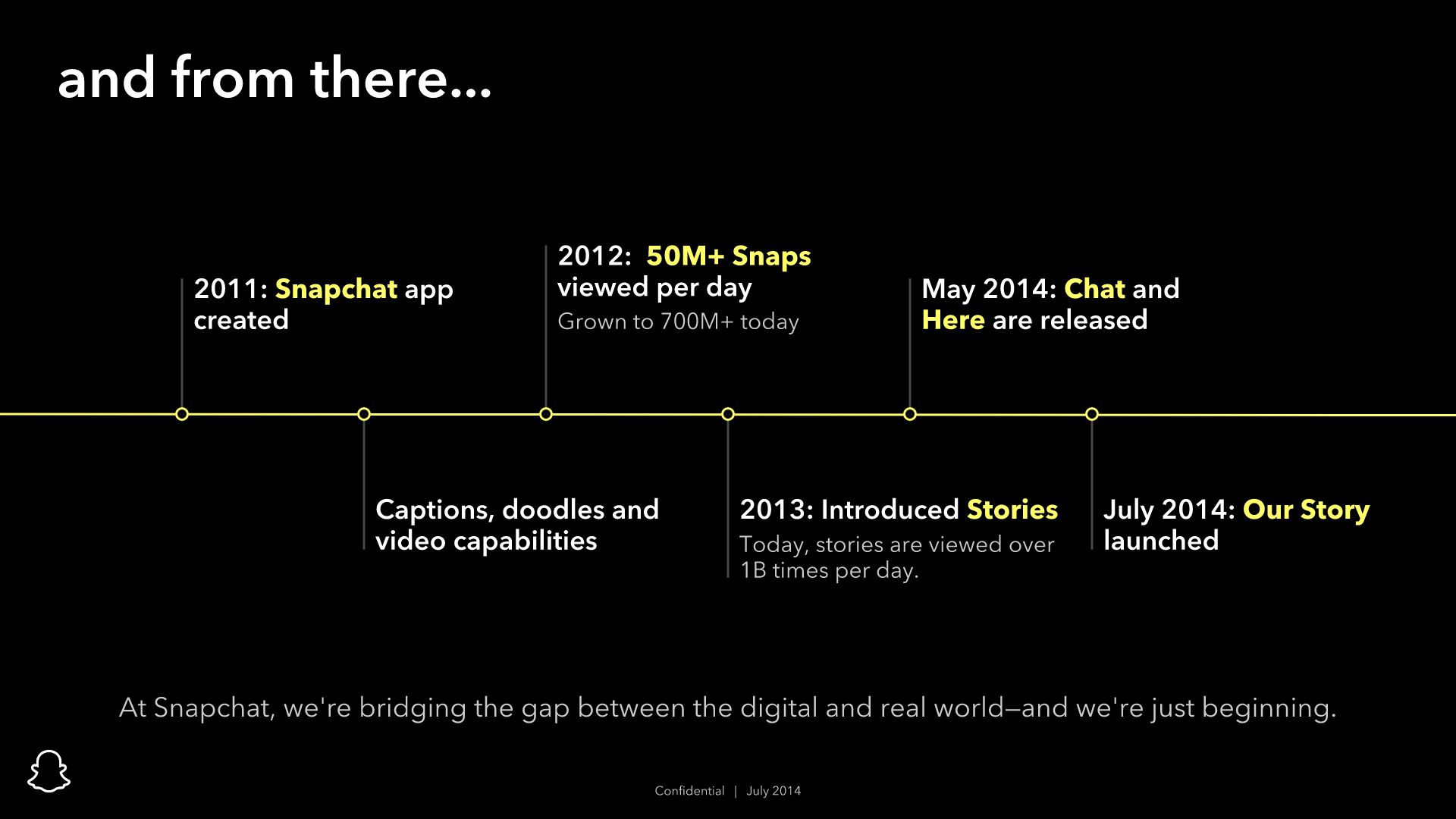 and from there...

2011: Snapchat app created

Captions, doodles and video capabilities

2012: 50M+ Snaps viewed per day
Grown to 700M+ today

2013: Introduced Stories
Today, stories are viewed over 1B times per day.

May 2014: Chat and Here are released

July 2014: Our Story launched

At Snapchat, we're bridging the gap between the digital and real world—and we're just beginning.

Confidential | July 2014